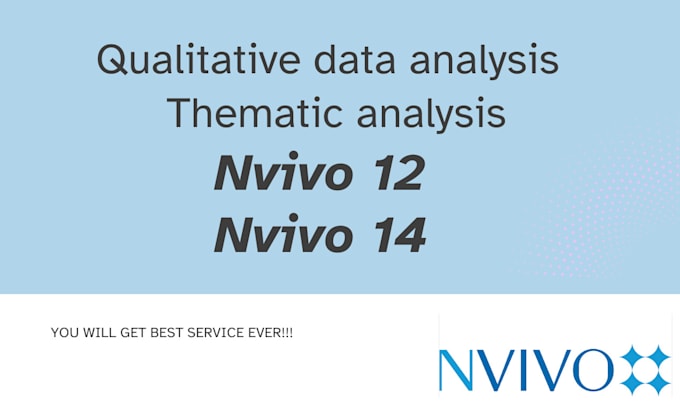 Qualitative data analysis
Thematic analysis
Nvivo 12
Nvivo 14

YOU WILL GET BEST SERVICE EVER!!!

NVIVO